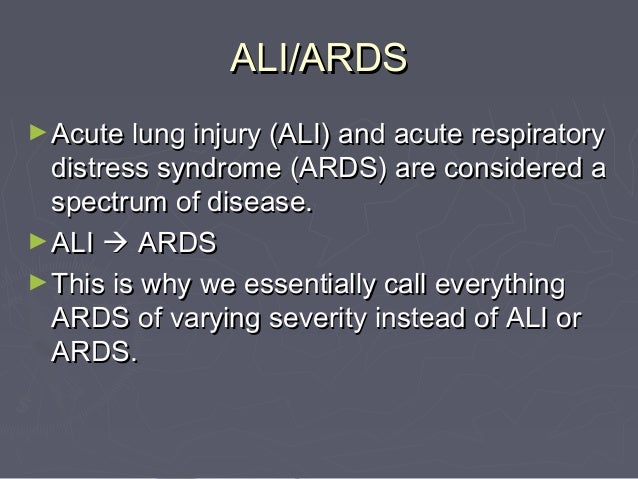 ALI/ARDS

► Acute lung injury (ALI) and acute respiratory distress syndrome (ARDS) are considered a spectrum of disease.

► ALI → ARDS

► This is why we essentially call everything ARDS of varying severity instead of ALI or ARDS.